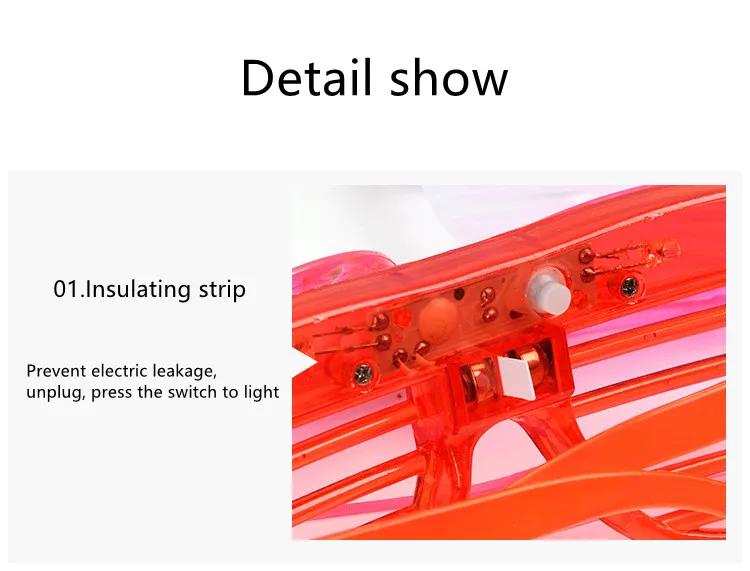 Detail show

01.Insulating strip

Prevent electric leakage, unplug, press the switch to light